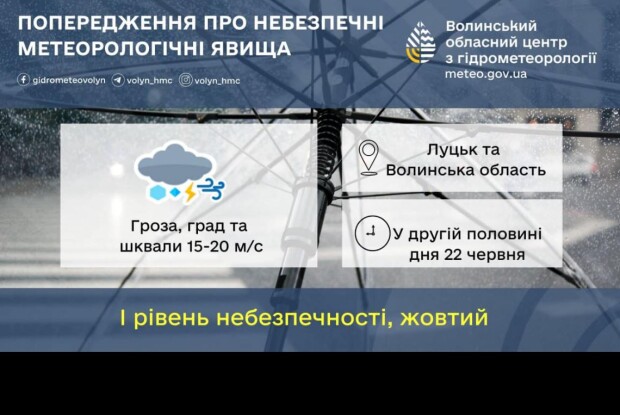 ПОПЕРЕДЖЕННЯ ПРО НЕБЕЗПЕЧНІ МЕТЕОРОЛОГІЧНІ ЯВИЩА

gidrometeovolyn volyn_hmc volyn_hmc

Волинський обласний центр з гідрометеорології
meteo.gov.ua

Гроза, град та шквали 15-20 м/с

Луцьк та Волинська область

У другій половині дня 22 червня

І рівень небезпечності, жовтий